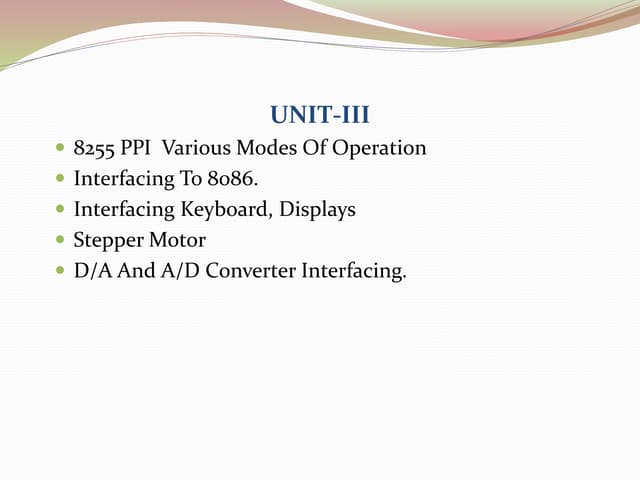 UNIT-III

- 8255 PPI Various Modes Of Operation
- Interfacing To 8086.
- Interfacing Keyboard, Displays
- Stepper Motor
- D/A And A/D Converter Interfacing.